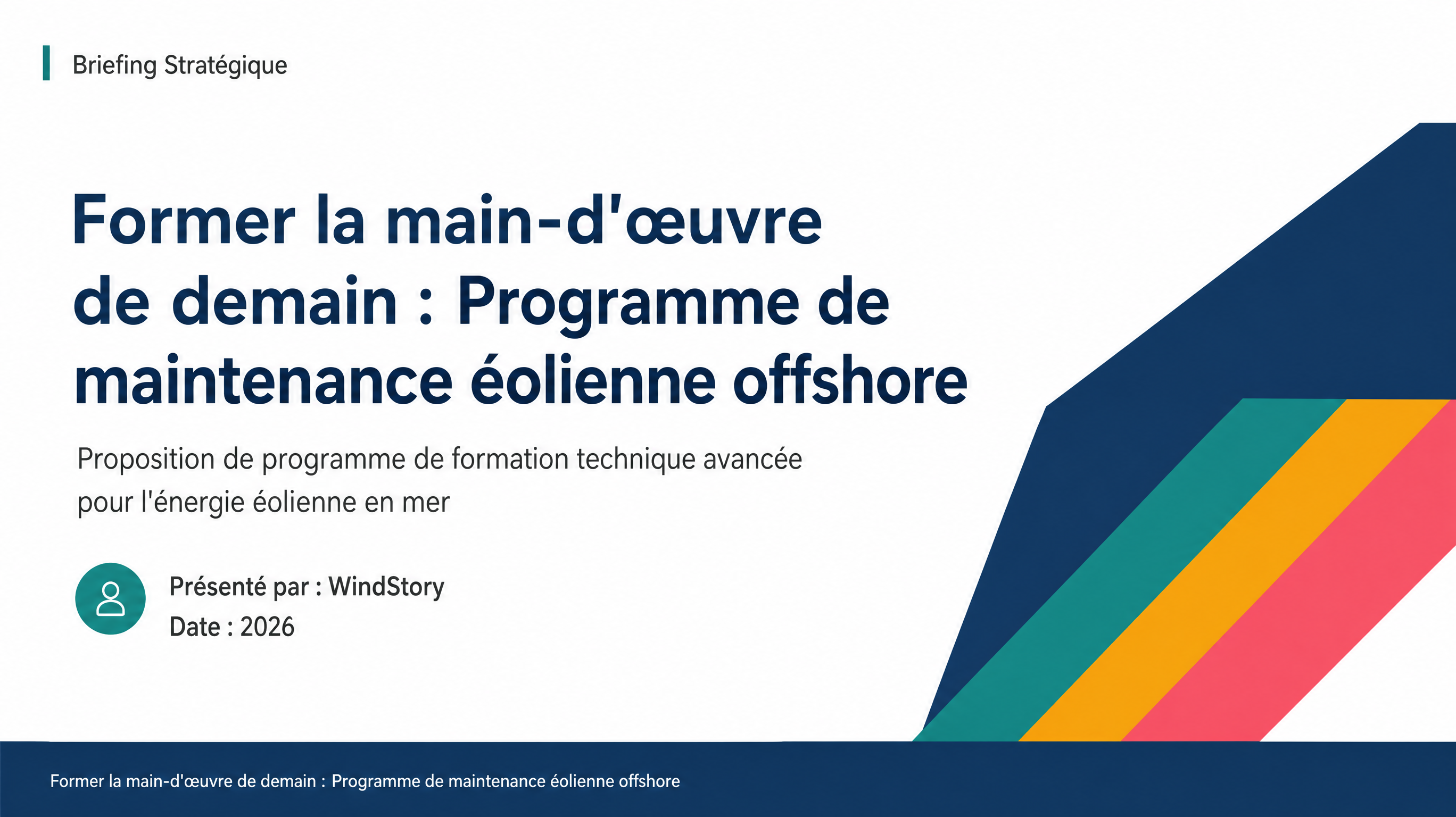 Briefing Stratégique

Former la main-d'œuvre de demain : Programme de maintenance éolienne offshore

Proposition de programme de formation technique avancée pour l'énergie éolienne en mer

Présenté par : WindStory
Date : 2026

Former la main-d'œuvre de demain : Programme de maintenance éolienne offshore